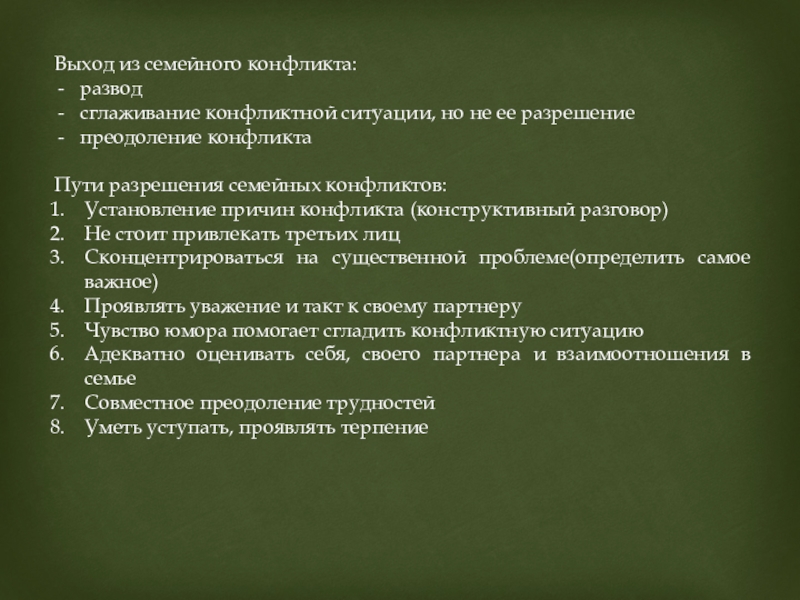 Выход из семейного конфликта:
- развод
- сглаживание конфликтной ситуации, но не ее разрешение
- преодоление конфликта

Пути разрешения семейных конфликтов:
1. Установление причин конфликта (конструктивный разговор)
2. Не стоит привлекать третьих лиц
3. Сконцентрироваться на существенной проблеме(определить самое важное)
4. Проявлять уважение и такт к своему партнеру
5. Чувство юмора помогает сгладить конфликтную ситуацию
6. Адекватно оценивать себя, своего партнера и взаимоотношения в семье
7. Совместное преодоление трудностей
8. Уметь уступать, проявлять терпение